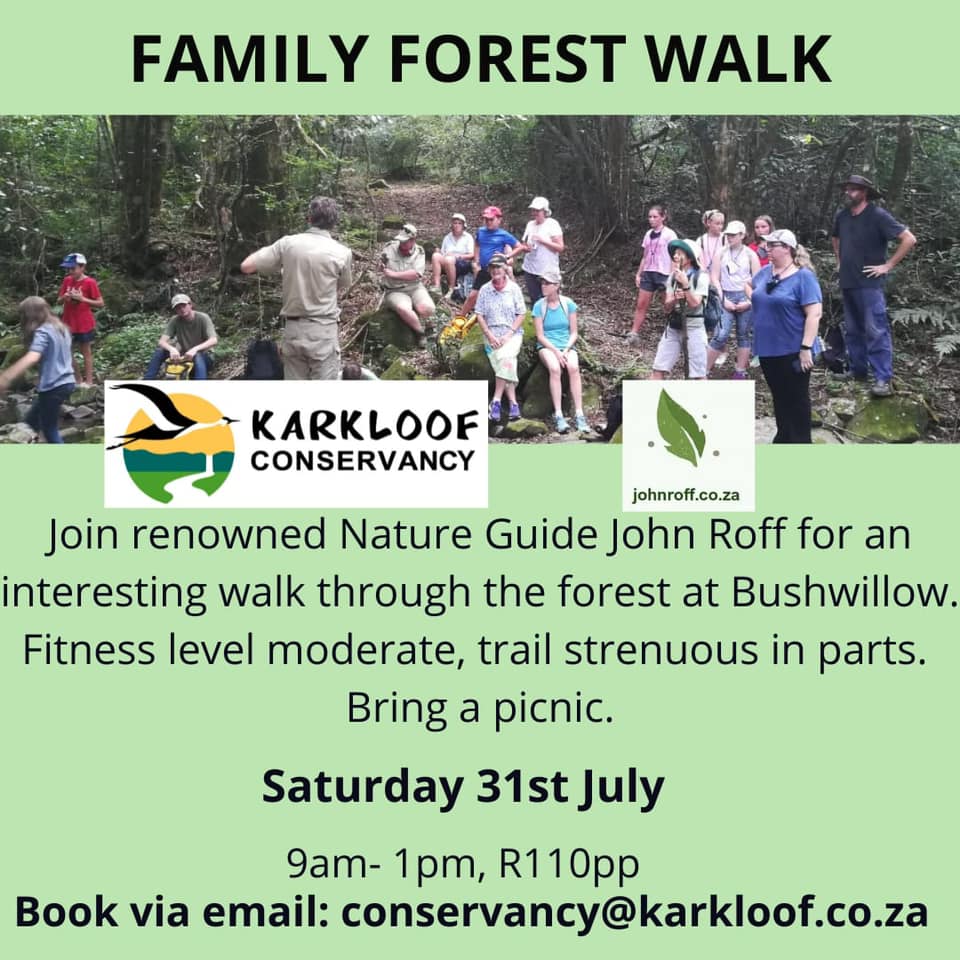 FAMILY FOREST WALK

KARKLOOF CONSERVANCY

johnroff.co.za

Join renowned Nature Guide John Roff for an interesting walk through the forest at Bushwillow. Fitness level moderate, trail strenuous in parts. Bring a picnic.

Saturday 31st July

9am- 1pm, R110pp

Book via email: conservancy@karkloof.co.za